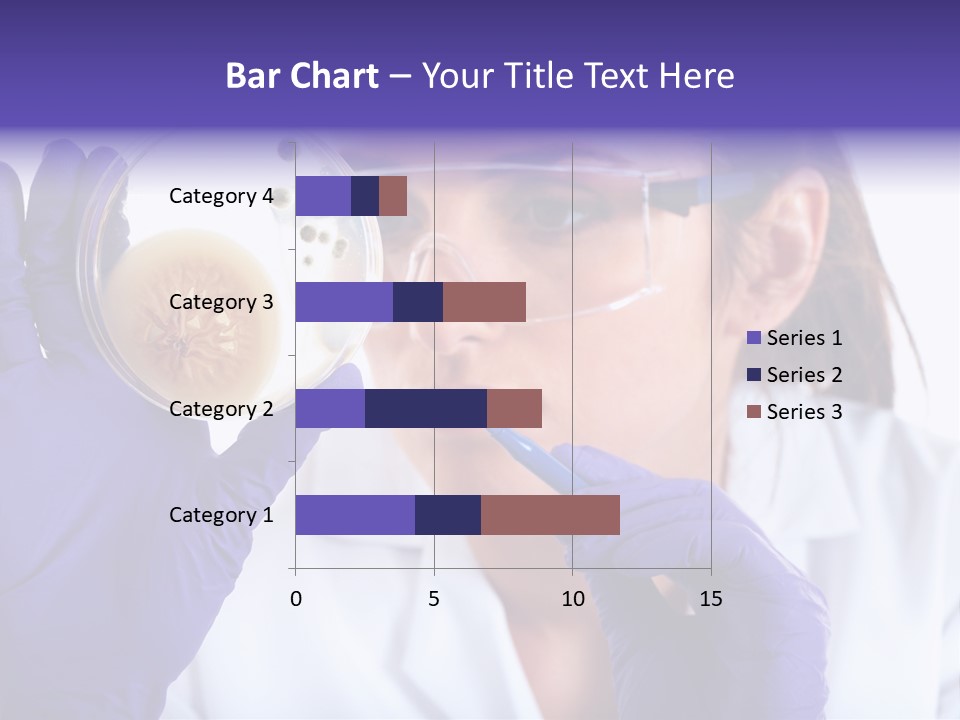 Bar Chart – Your Title Text Here

Category 4
Category 3
Category 2
Category 1

0
5
10
15

Series 1
Series 2
Series 3